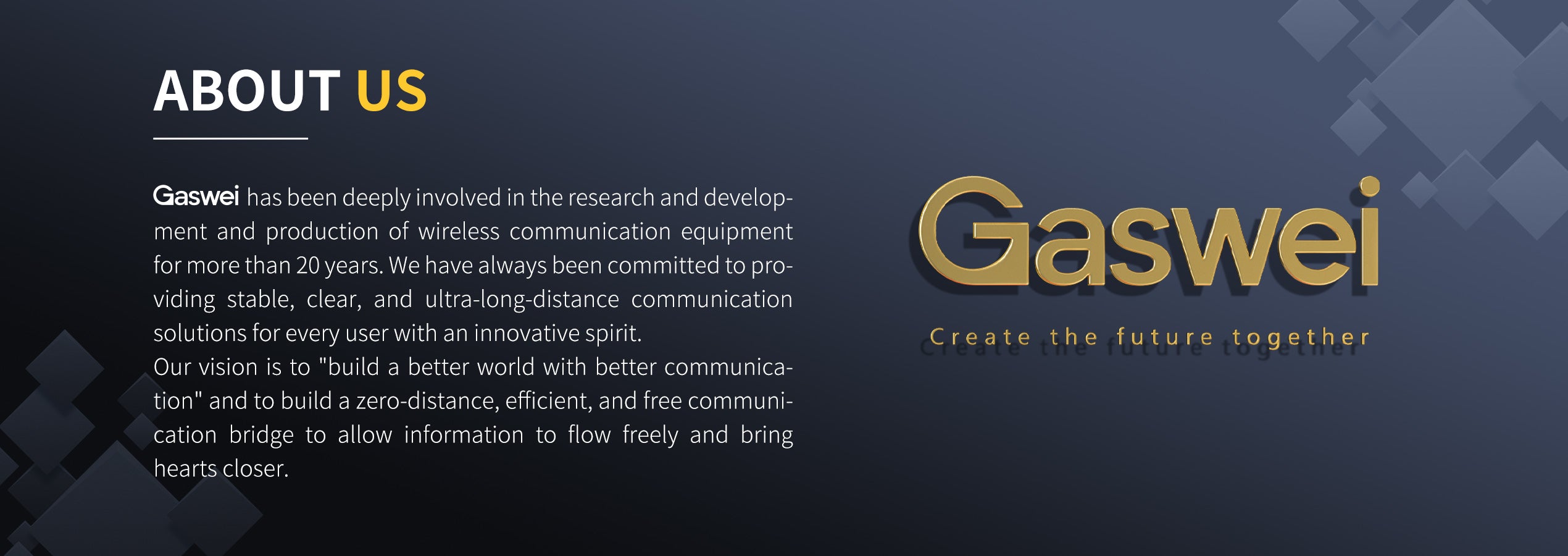 ABOUT US

Gaswei has been deeply involved in the research and development and production of wireless communication equipment for more than 20 years. We have always been committed to providing stable, clear, and ultra-long-distance communication solutions for every user with an innovative spirit.
Our vision is to "build a better world with better communication" and to build a zero-distance, efficient, and free communication bridge to allow information to flow freely and bring hearts closer.

Gaswei
Create the future together